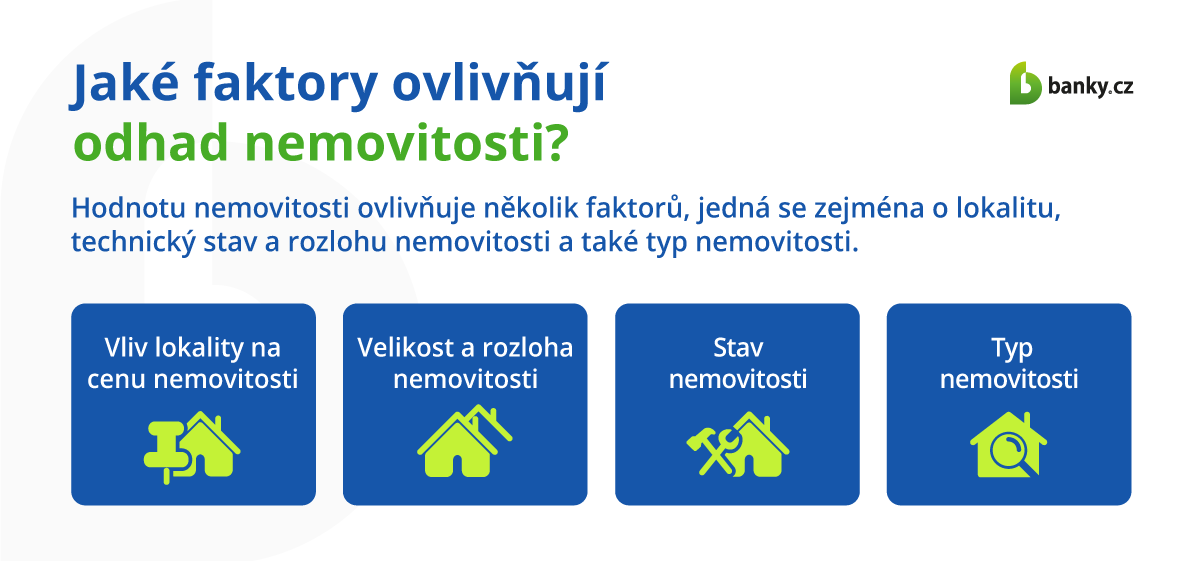 Jaké faktory ovlivňují odhad nemovitosti?

banky.cz

Hodnotu nemovitosti ovlivňuje několik faktorů, jedná se zejména o lokalitu, technický stav a rozlohu nemovitosti a také typ nemovitosti.

Vliv lokality na cenu nemovitosti

Velikost a rozloha nemovitosti

Stav nemovitosti

Typ nemovitosti